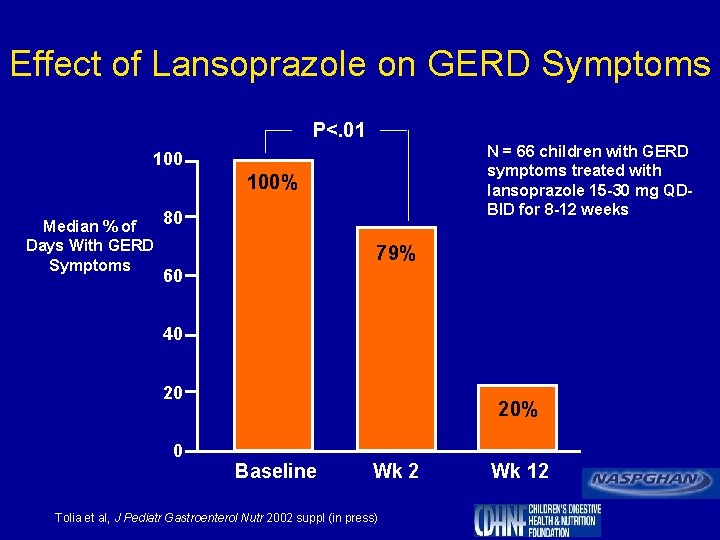 Effect of Lansoprazole on GERD Symptoms

P<.01

N = 66 children with GERD symptoms treated with lansoprazole 15-30 mg QD-BID for 8-12 weeks

Median % of Days With GERD Symptoms

100
80
60
40
20
0

100%

79%

20%

Baseline
Wk 2
Wk 12

NASPGHAN

Tolia et al, J Pediatr Gastroenterol Nutr 2002 suppl (in press)

CDHNF CHILDREN'S DIGESTIVE HEALTH & NUTRITION FOUNDATION